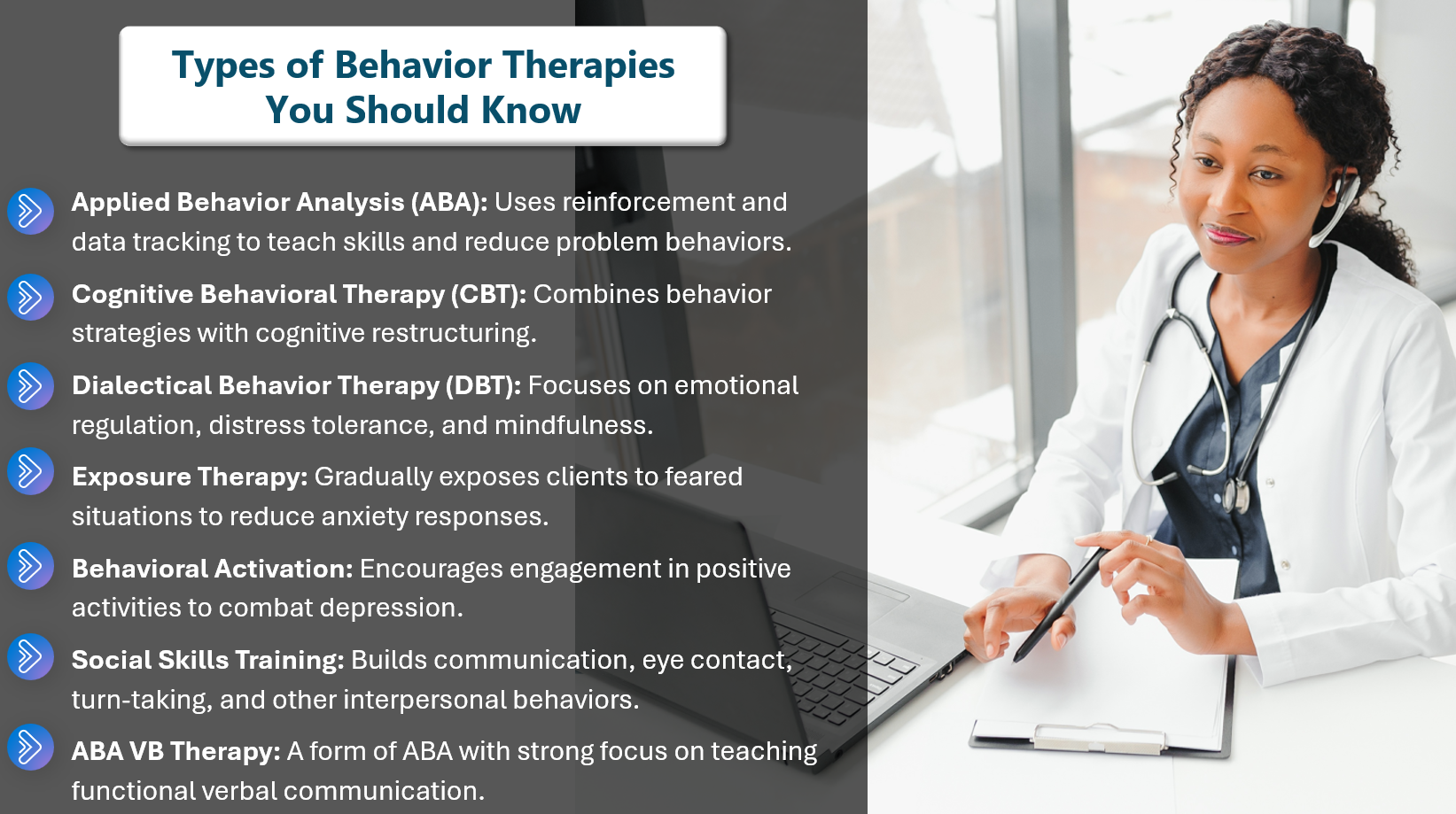 Types of Behavior Therapies You Should Know

Applied Behavior Analysis (ABA): Uses reinforcement and data tracking to teach skills and reduce problem behaviors.

Cognitive Behavioral Therapy (CBT): Combines behavior strategies with cognitive restructuring.

Dialectical Behavior Therapy (DBT): Focuses on emotional regulation, distress tolerance, and mindfulness.

Exposure Therapy: Gradually exposes clients to feared situations to reduce anxiety responses.

Behavioral Activation: Encourages engagement in positive activities to combat depression.

Social Skills Training: Builds communication, eye contact, turn-taking, and other interpersonal behaviors.

ABA VB Therapy: A form of ABA with strong focus on teaching functional verbal communication.